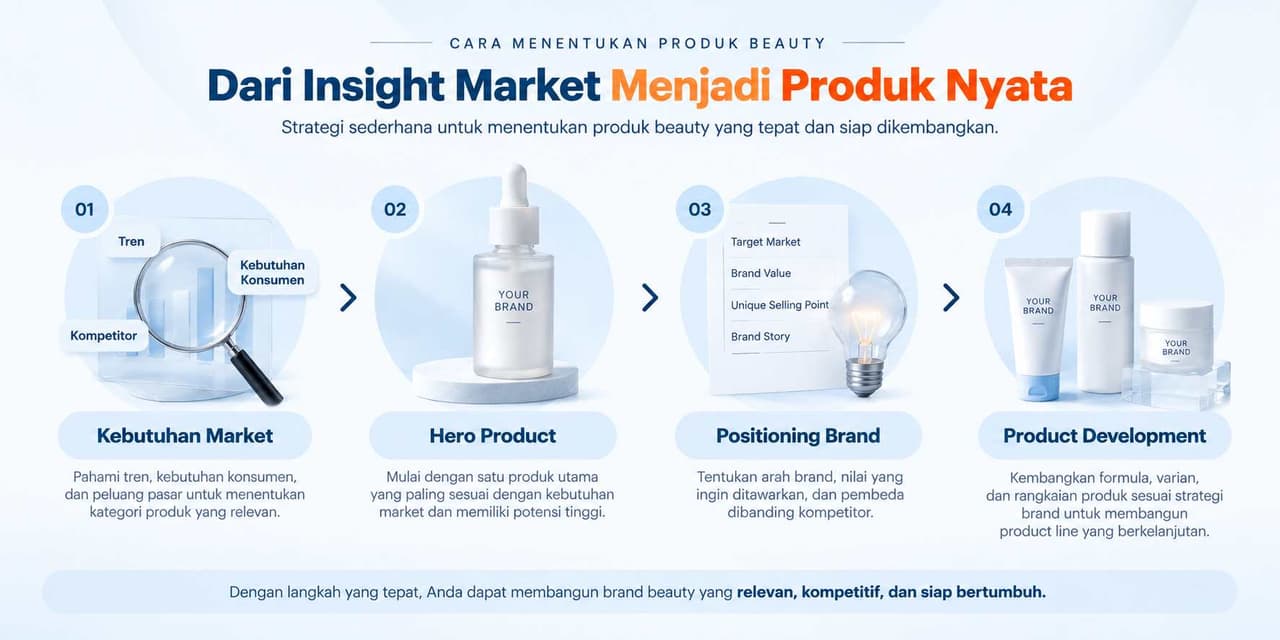 CARA MENENTUKAN PRODUK BEAUTY

Dari Insight Market Menjadi Produk Nyata

Strategi sederhana untuk menentukan produk beauty yang tepat dan siap dikembangkan.

01

Tren

Kebutuhan Konsumen

Kompetitor

Kebutuhan Market

Pahami tren, kebutuhan konsumen, dan peluang pasar untuk menentukan kategori produk yang relevan.

02

YOUR BRAND

Hero Product

Mulai dengan satu produk utama yang paling sesuai dengan kebutuhan market dan memiliki potensi tinggi.

03

Target Market

Brand Value

Unique Selling Point

Brand Story

Positioning Brand

Tentukan arah brand, nilai yang ingin ditawarkan, dan pembeda dibanding kompetitor.

04

YOUR BRAND

YOUR BRAND

YOUR BRAND

Product Development

Kembangkan formula, varian, dan rangkaian produk sesuai strategi brand untuk membangun product line yang berkelanjutan.

Dengan langkah yang tepat, Anda dapat membangun brand beauty yang relevan, kompetitif, dan siap bertumbuh.